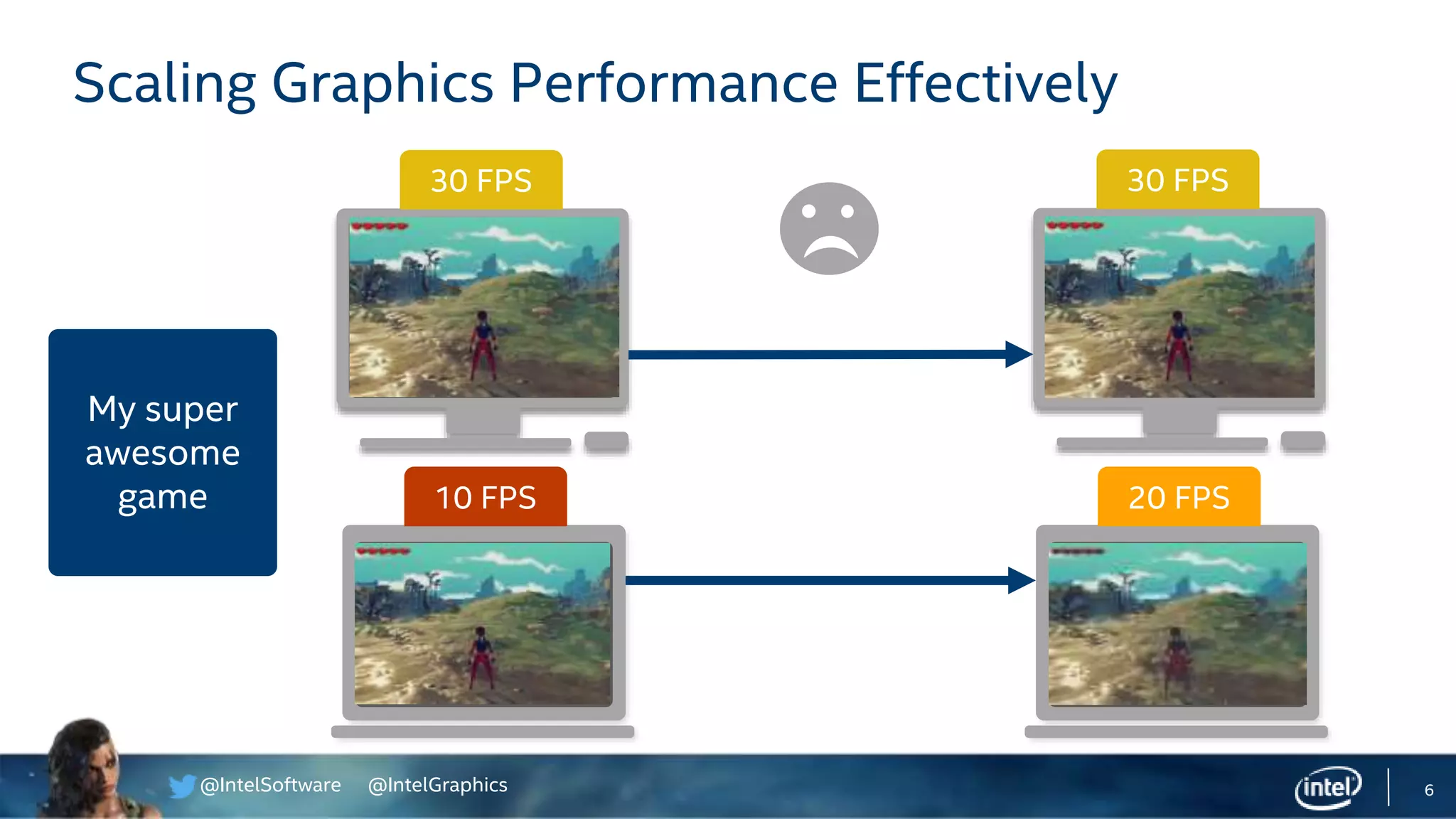 Scaling Graphics Performance Effectively

My super awesome game

30 FPS

30 FPS

10 FPS

20 FPS

@IntelSoftware @IntelGraphics

intel

6